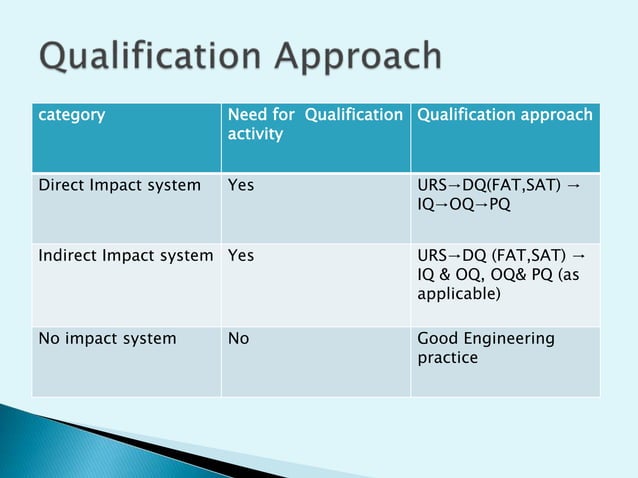 Qualification Approach

| category | Need for Qualification activity | Qualification approach |
|---|---|---|
| Direct Impact system | Yes | URS→DQ(FAT,SAT) → IQ→OQ→PQ |
| Indirect Impact system | Yes | URS→DQ (FAT,SAT) → IQ & OQ, OQ& PQ (as applicable) |
| No impact system | No | Good Engineering practice |